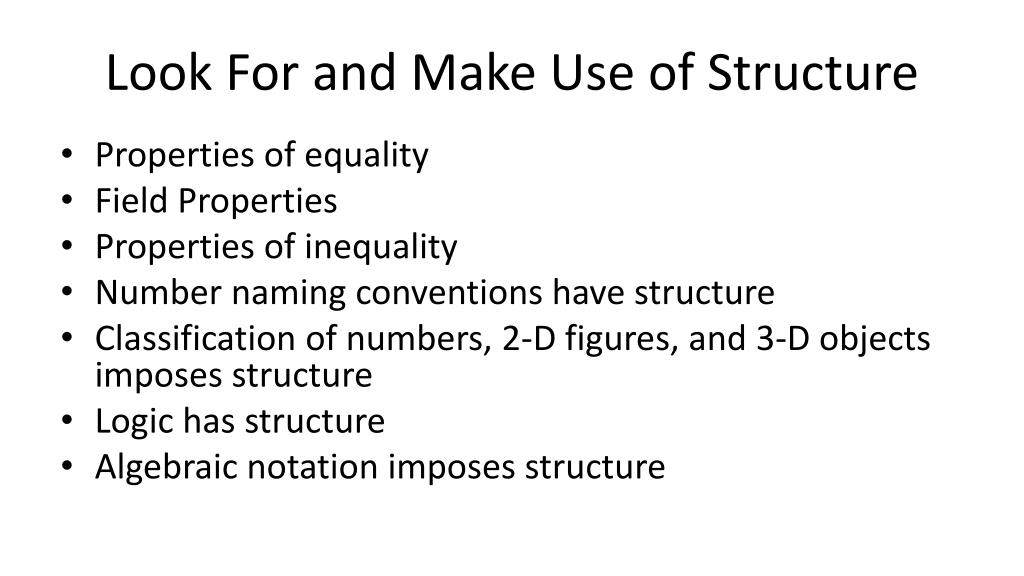 Look For and Make Use of Structure

• Properties of equality
• Field Properties
• Properties of inequality
• Number naming conventions have structure
• Classification of numbers, 2-D figures, and 3-D objects imposes structure
• Logic has structure
• Algebraic notation imposes structure